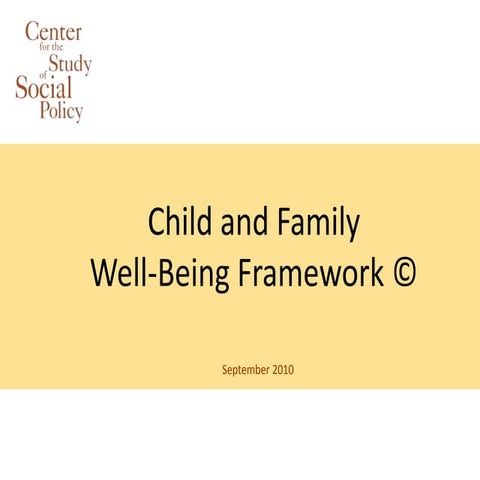 Center for the Study of Social Policy

Child and Family Well-Being Framework ©

September 2010